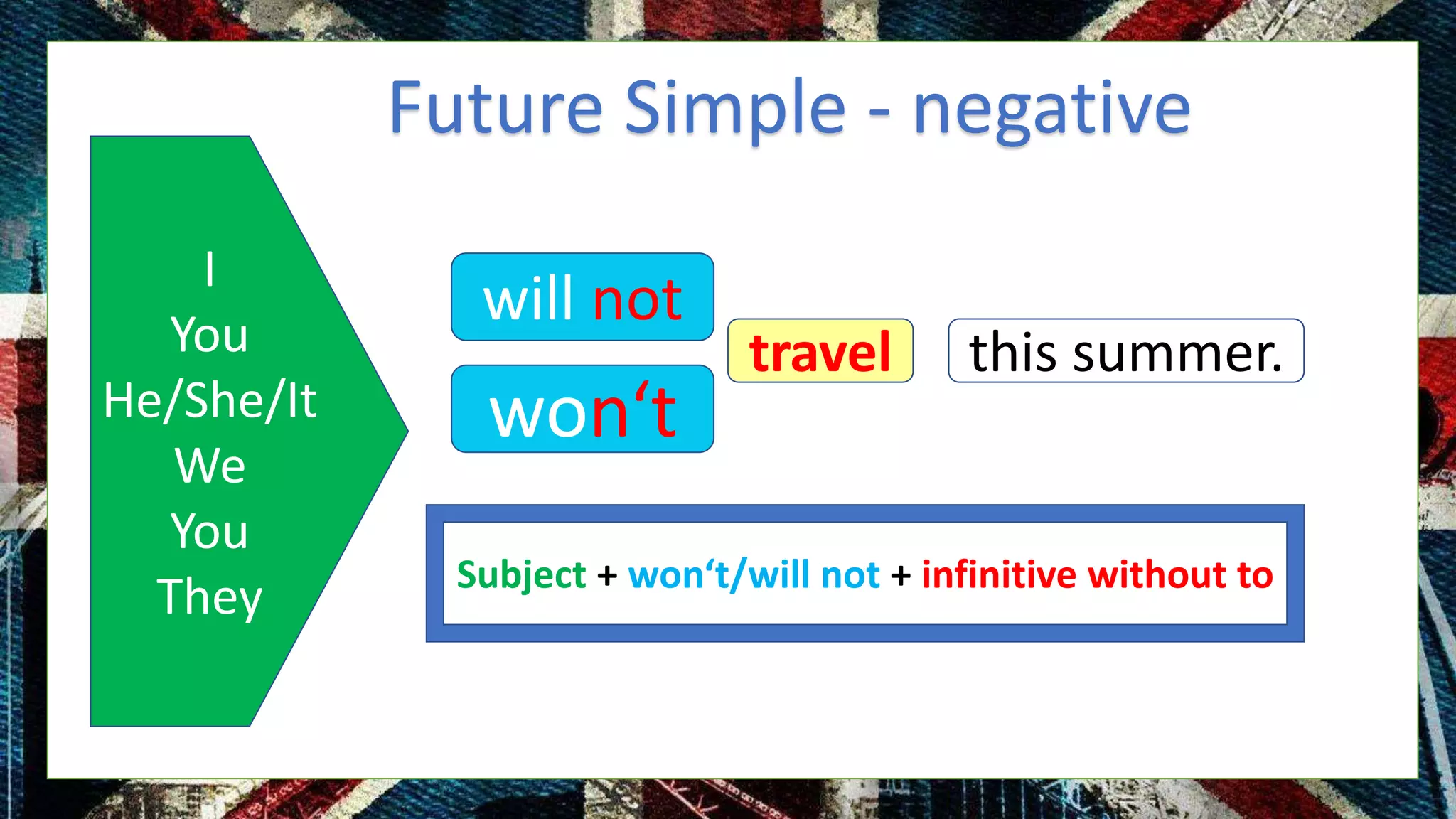 Future Simple - negative

I
You
He/She/It
We
You
They

will not

won‘t

travel

this summer.

Subject + won‘t/will not + infinitive without to